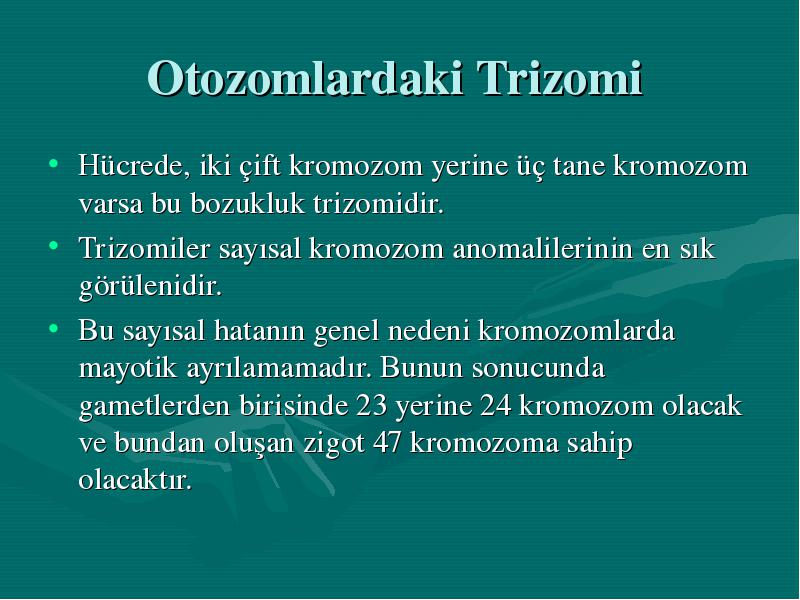 Otozomlardaki Trizomi

• Hücrede, iki çift kromozom yerine üç tane kromozom varsa bu bozukluk trizomidir.

• Trizomiler sayısal kromozom anomalilerinin en sık görülenidir.

• Bu sayısal hatanın genel nedeni kromozomlarda mayotik ayrılamamadır. Bunun sonucunda gametlerden birisinde 23 yerine 24 kromozom olacak ve bundan oluşan zigot 47 kromozoma sahip olacaktır.